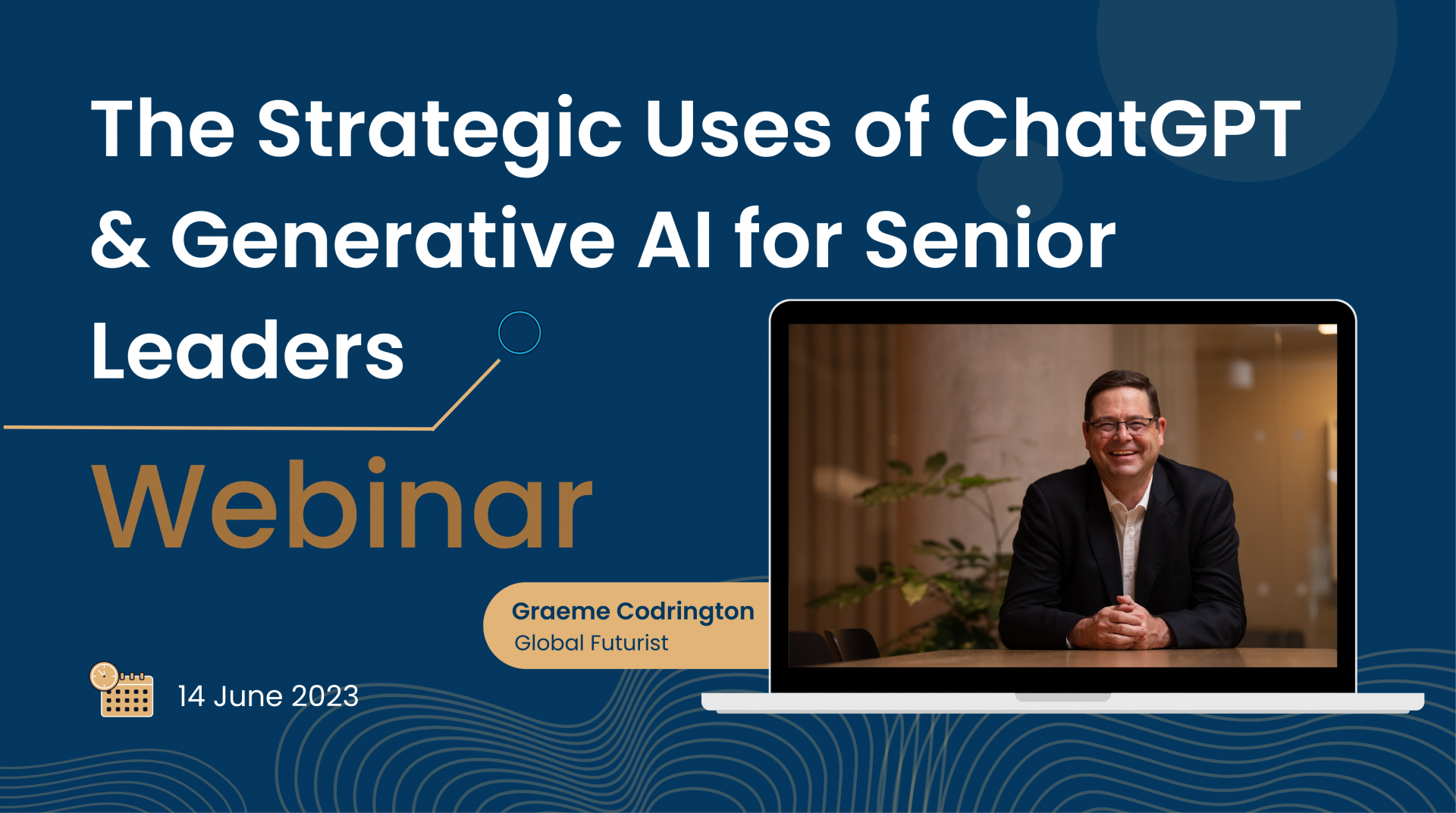 The Strategic Uses of ChatGPT & Generative AI for Senior Leaders

Webinar

Graeme Codrington
Global Futurist

14 June 2023